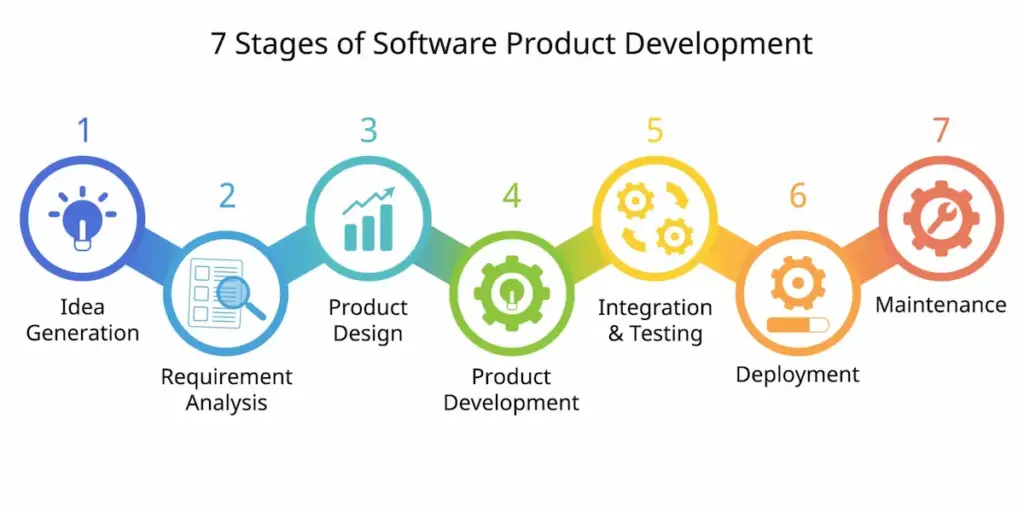 7 Stages of Software Product Development

1
Idea Generation

2
Requirement Analysis

3
Product Design

4
Product Development

5
Integration & Testing

6
Deployment

7
Maintenance